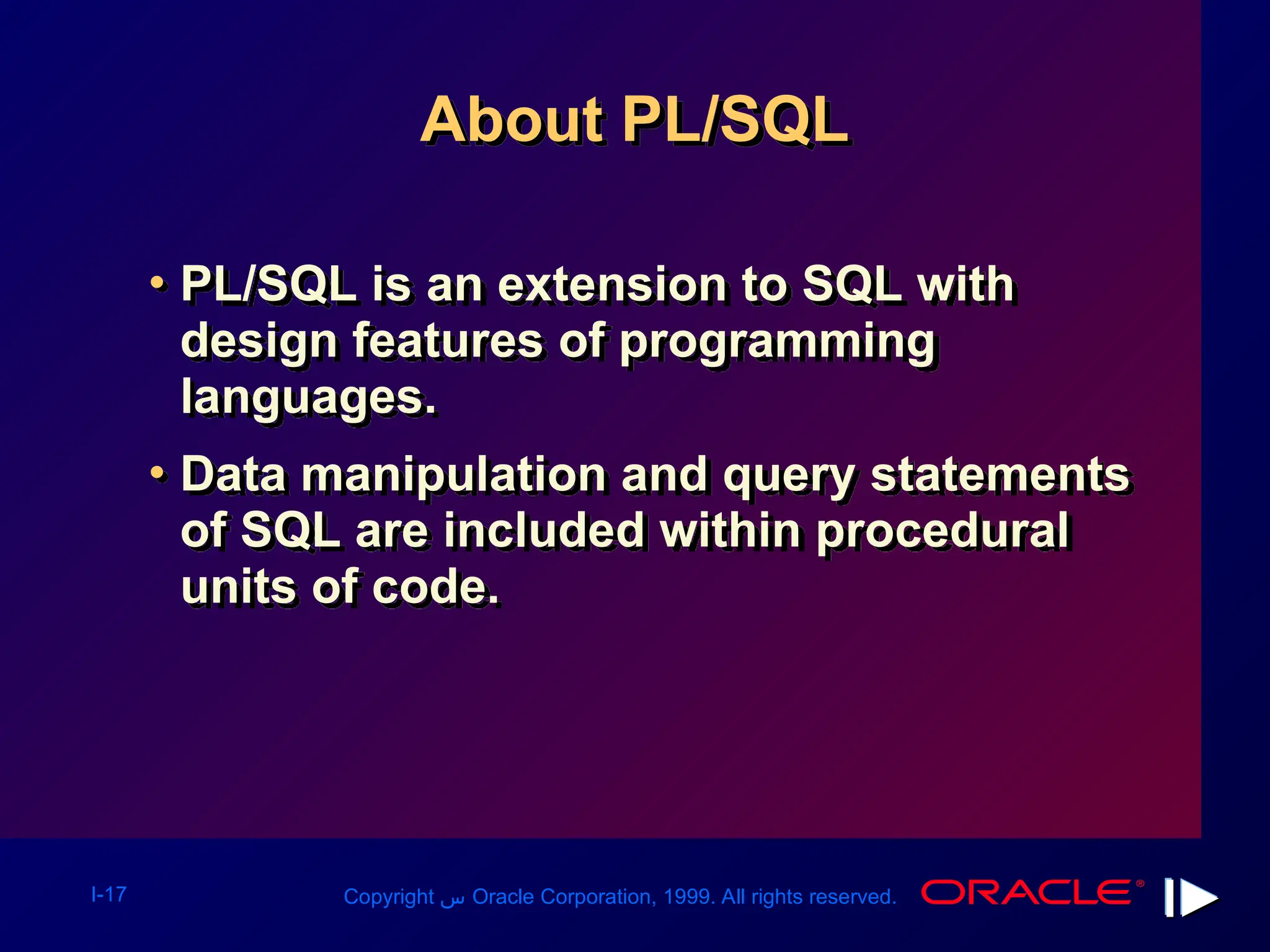 About PL/SQL

• PL/SQL is an extension to SQL with design features of programming languages.

• Data manipulation and query statements of SQL are included within procedural units of code.

I-17

Copyright س Oracle Corporation, 1999. All rights reserved.

ORACLE®